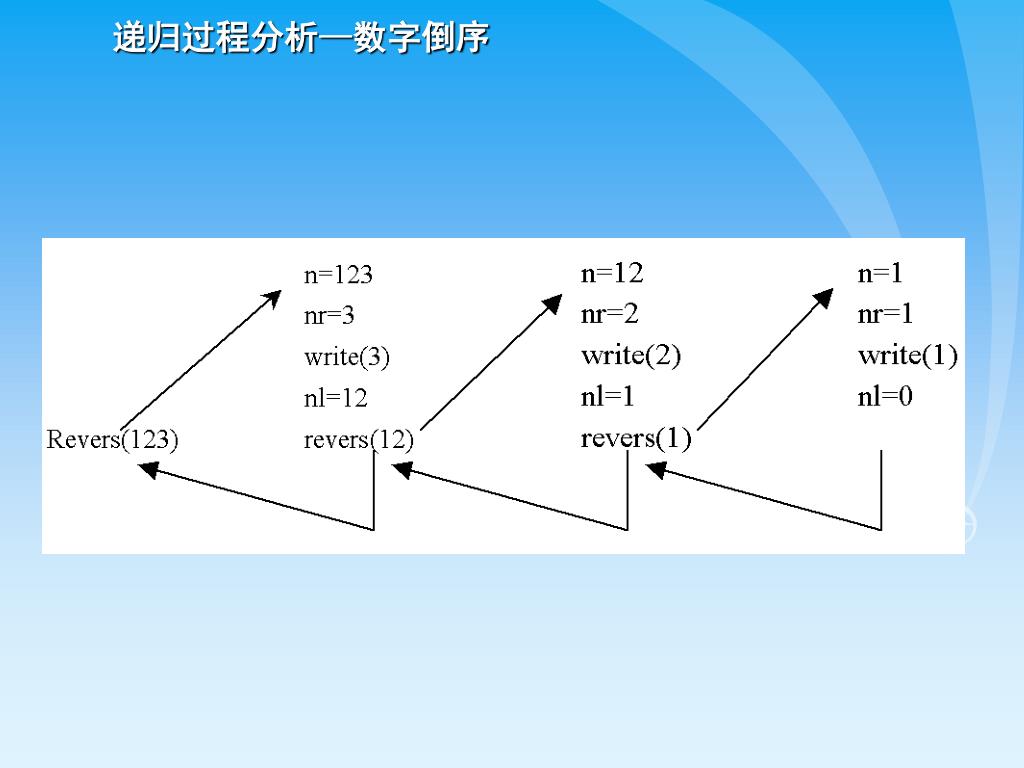 递归过程分析—数字倒序

Revers(123)

n=123
nr=3
write(3)
nl=12
revers(12)

n=12
nr=2
write(2)
nl=1
revers(1)

n=1
nr=1
write(1)
nl=0